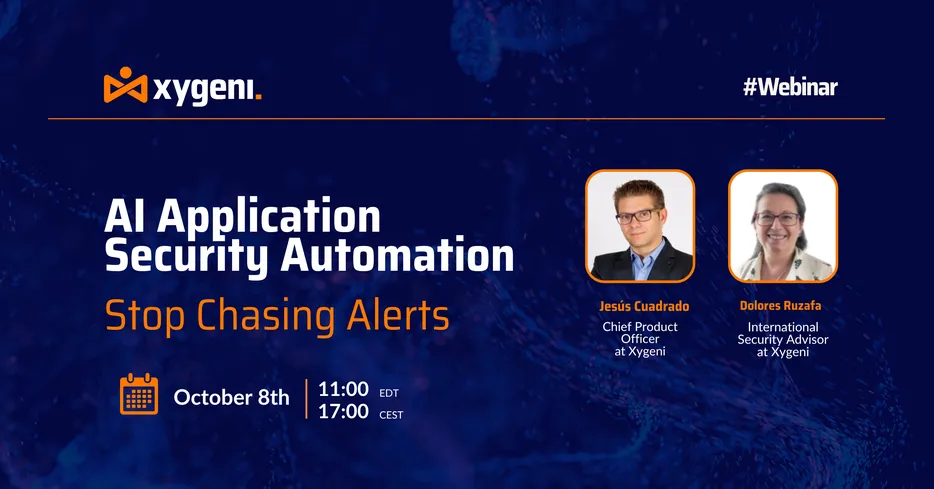 xygeni.

#Webinar

AI Application Security Automation

Stop Chasing Alerts

October 8th

11:00 EDT
17:00 CEST

Jesús Cuadrado

Chief Product Officer at Xygeni

Dolores Ruzafa

International Security Advisor at Xygeni